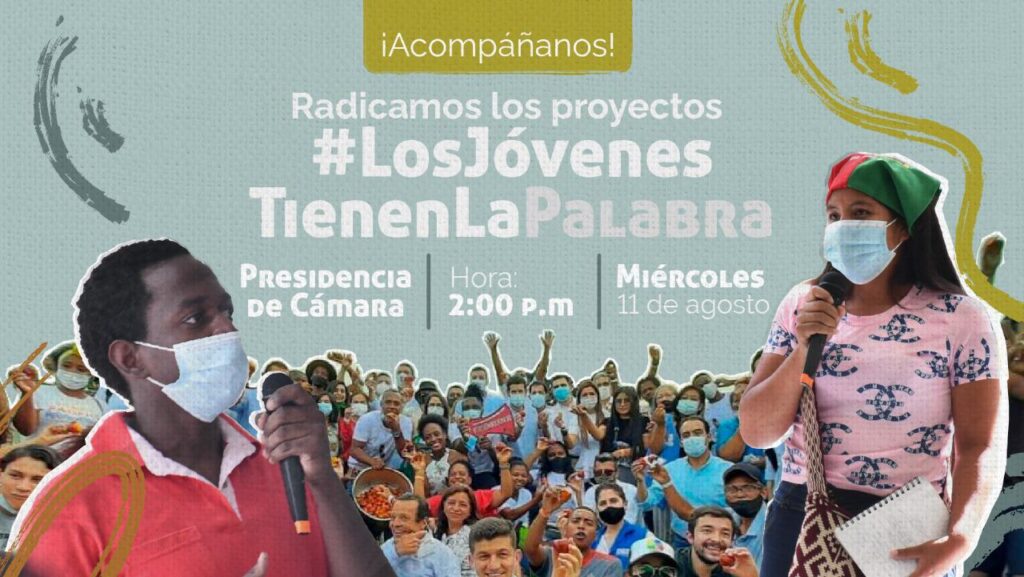 ¡Acompáñanos!

Radicamos los proyectos
#LosJóvenes
TienenLaPalabra

Presidencia de Cámara

Hora:
2:00 p.m

Miércoles
11 de agosto